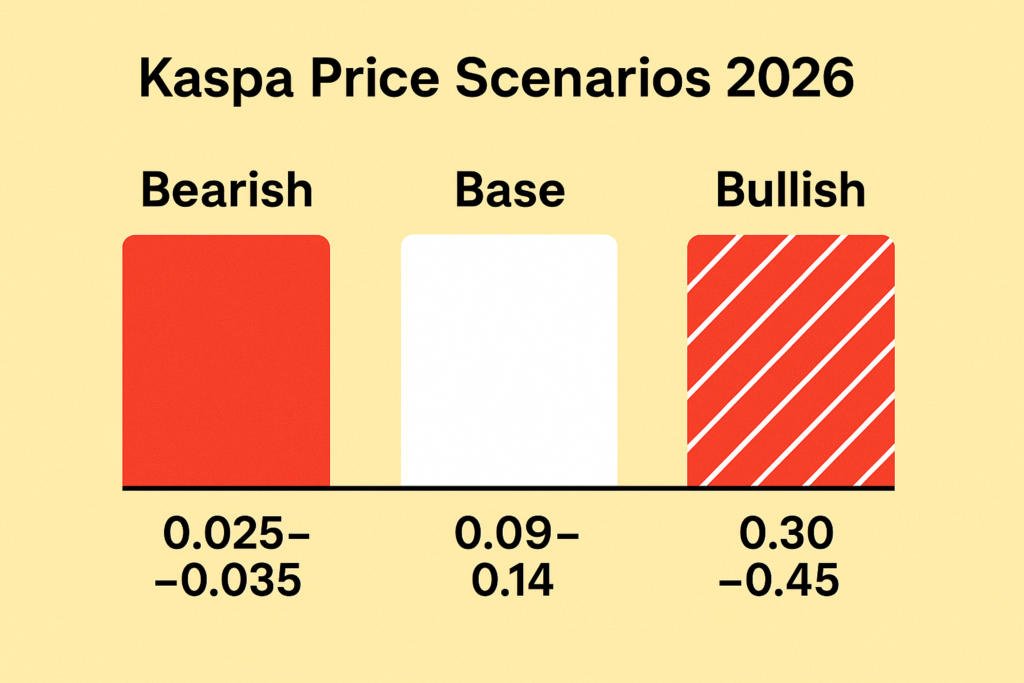 Kaspa Price Scenarios 2026

Bearish

Base

Bullish

0.025–
–0.035

0.09–
0.14

0.30
–0.45